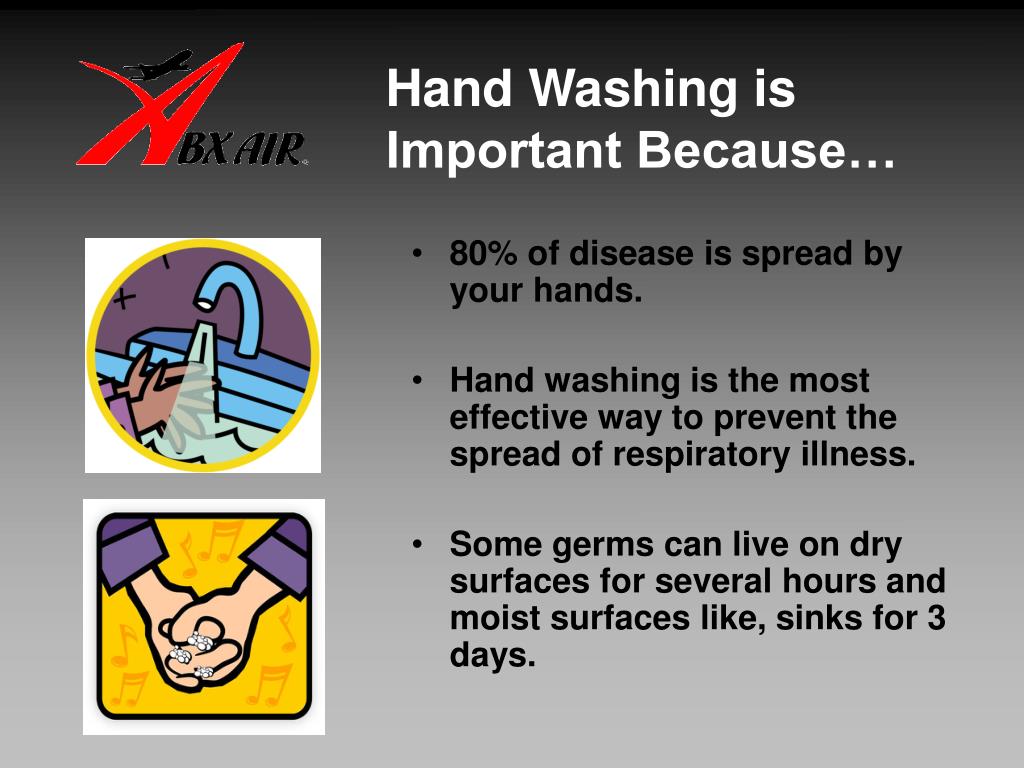 ABX AIR

Hand Washing is Important Because…

• 80% of disease is spread by your hands.

• Hand washing is the most effective way to prevent the spread of respiratory illness.

• Some germs can live on dry surfaces for several hours and moist surfaces like, sinks for 3 days.